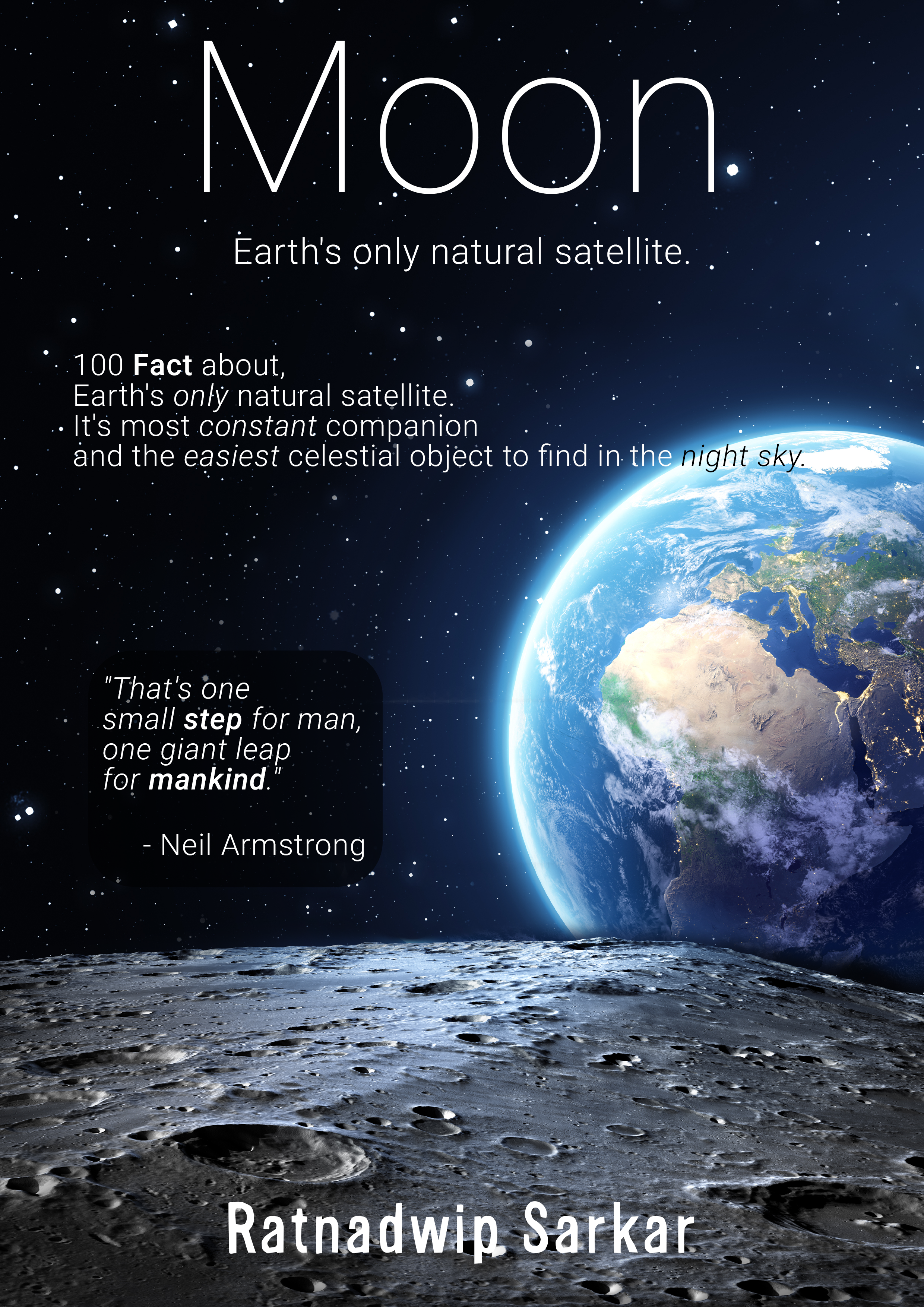 Moon

Earth's only natural satellite.

100 Fact about,
Earth's only natural satellite.
It's most constant companion
and the easiest celestial object to find in the night sky.

"That's one small step for man, one giant leap for mankind."

- Neil Armstrong

Ratnadwip Sarkar